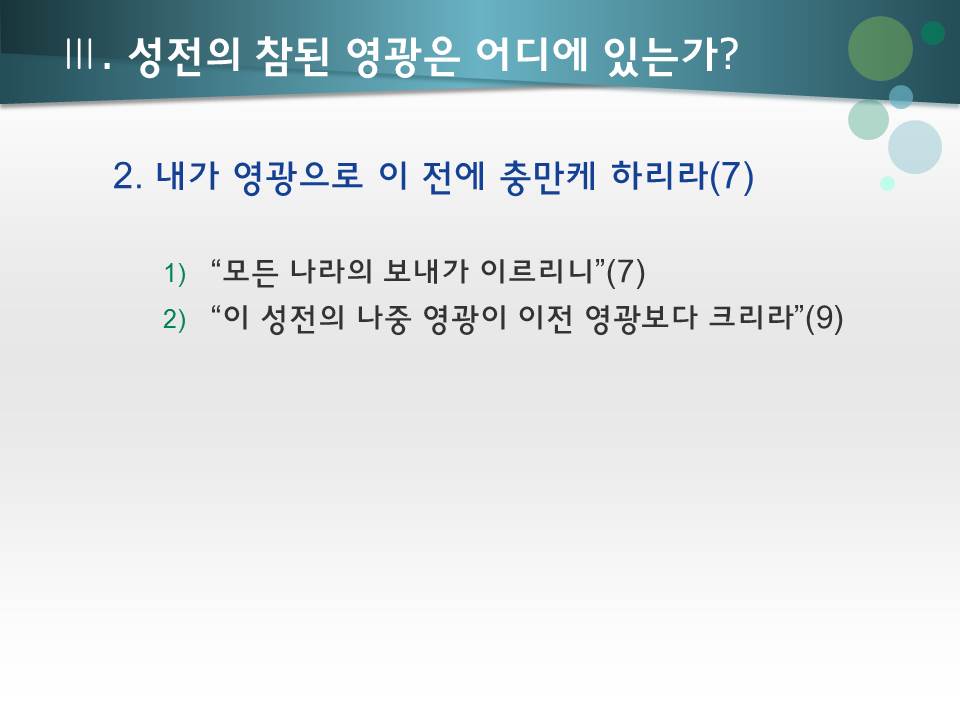 Ⅲ. 성전의 참된 영광은 어디에 있는가?

2. 내가 영광으로 이 전에 충만케 하리라(7)

1) “모든 나라의 보내가 이르리니”(7)
2) “이 성전의 나중 영광이 이전 영광보다 크리라”(9)